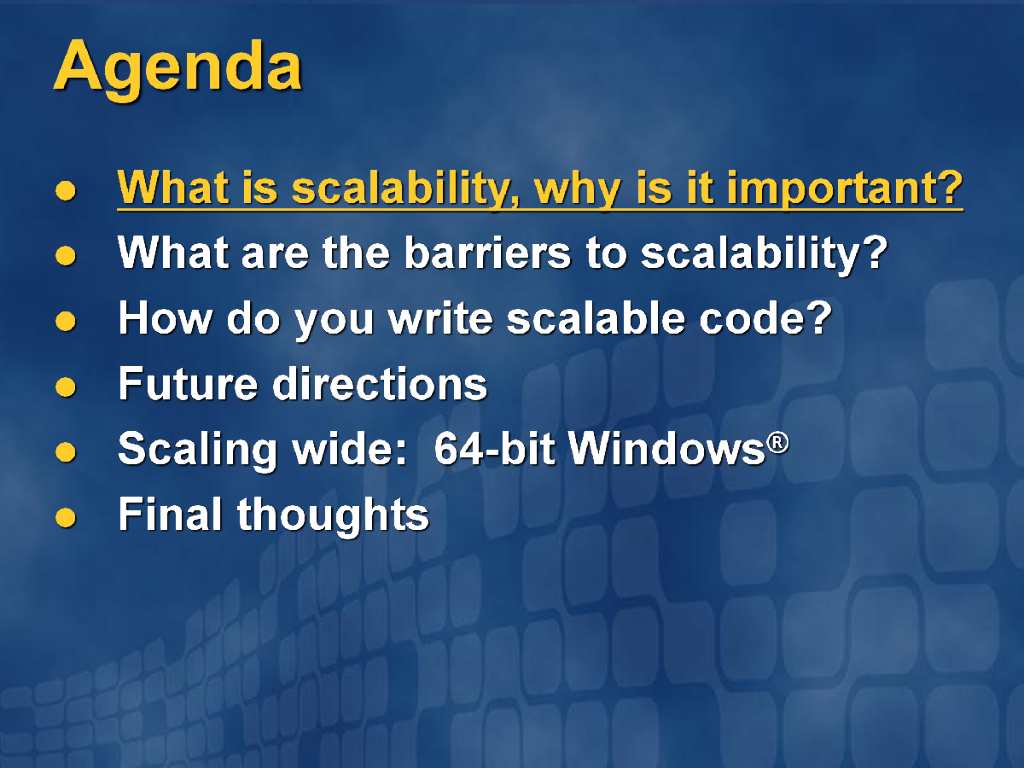 Agenda

- What is scalability, why is it important?
- What are the barriers to scalability?
- How do you write scalable code?
- Future directions
- Scaling wide: 64-bit Windows®
- Final thoughts